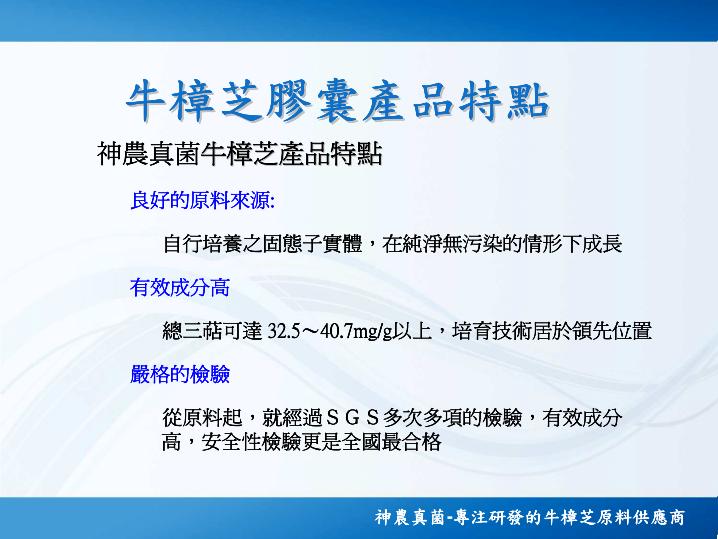 牛樟芝膠囊產品特點

神農真菌牛樟芝產品特點

良好的原料來源:

自行培養之固態子實體，在純淨無污染的情形下成長

有效成分高

總三萜可達 32.5～40.7mg/g以上，培育技術居於領先位置

嚴格的檢驗

從原料起，就經過ＳＧＳ多次多項的檢驗，有效成分高，安全性檢驗更是全國最合格

神農真菌-專注研發的牛樟芝原料供應商